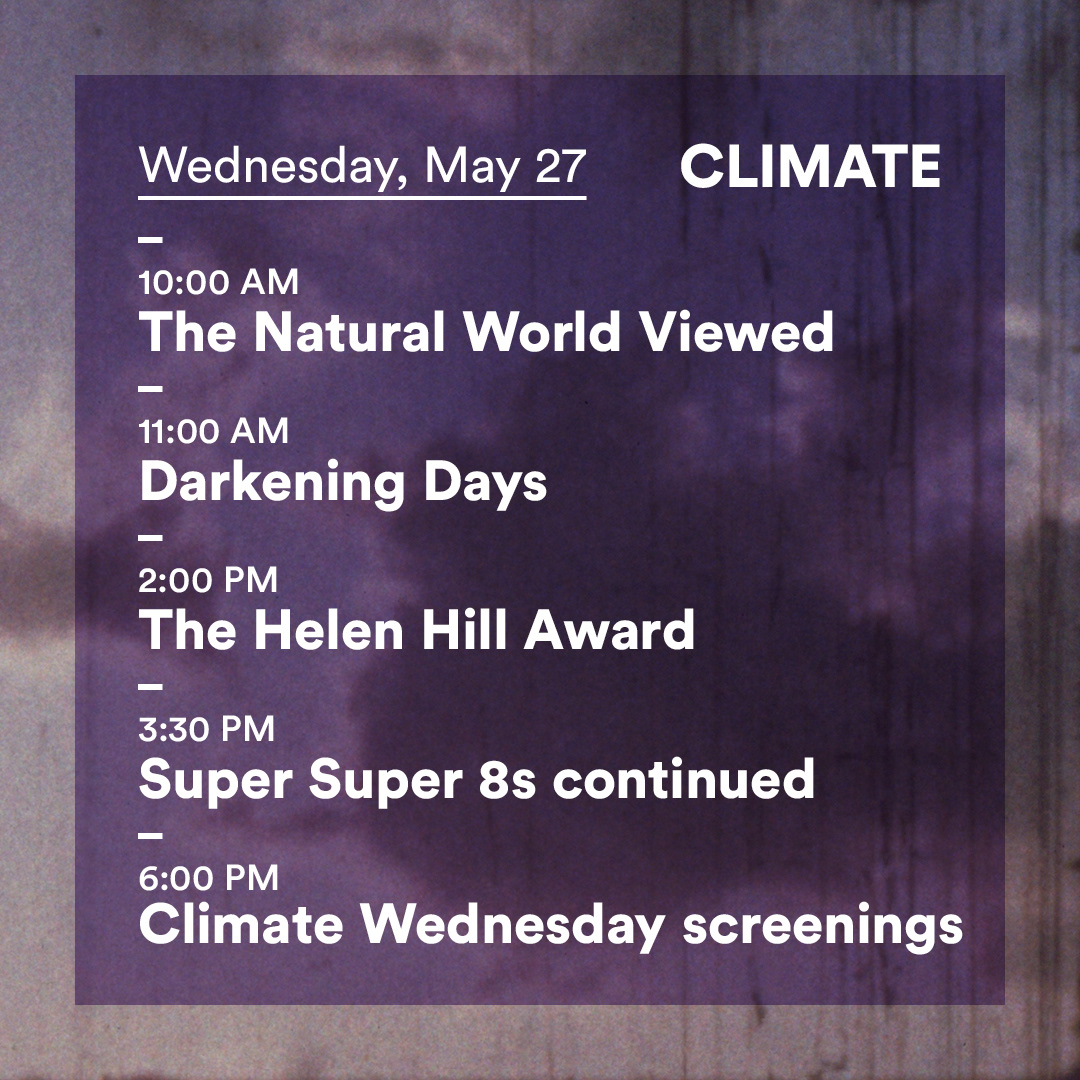 Wednesday, May 27

CLIMATE

–

10:00 AM
The Natural World Viewed

–

11:00 AM
Darkening Days

–

2:00 PM
The Helen Hill Award

–

3:30 PM
Super Super 8s continued

–

6:00 PM
Climate Wednesday screenings